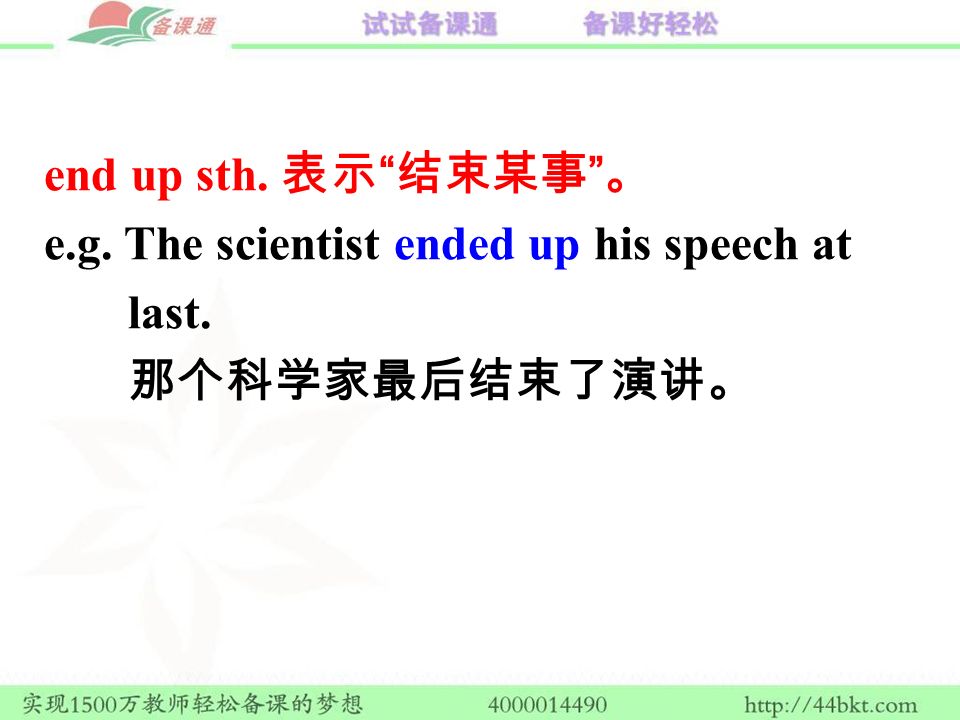 备课通 试试备课通 备课好轻松

end up sth. 表示“结束某事”。

e.g. The scientist ended up his speech at last.

那个科学家最后结束了演讲。

实现1500万教师轻松备课的梦想 4000014490 http://44bkt.com